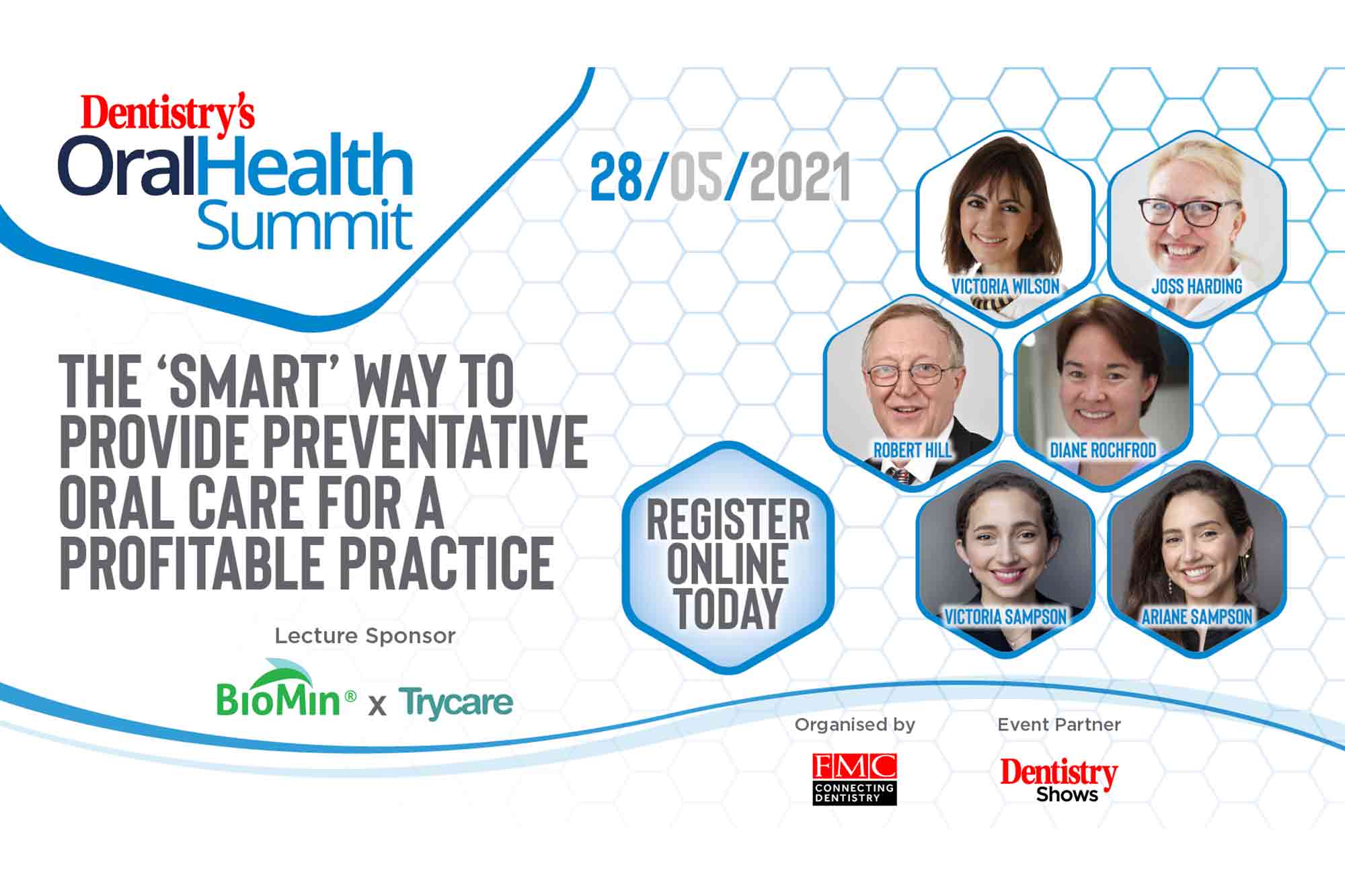 Dentistry's
OralHealth
Summit

28/05/2021

VICTORIA WILSON
JOSS HARDING
ROBERT HILL
DIANE ROCHFROD
VICTORIA SAMPSON
ARIANE SAMPSON

THE 'SMART' WAY TO PROVIDE PREVENTATIVE ORAL CARE FOR A PROFITABLE PRACTICE

REGISTER ONLINE TODAY

Lecture Sponsor

BioMin® x Trycare

Organised by

FMC
CONNECTING DENTISTRY

Event Partner

Dentistry Shows